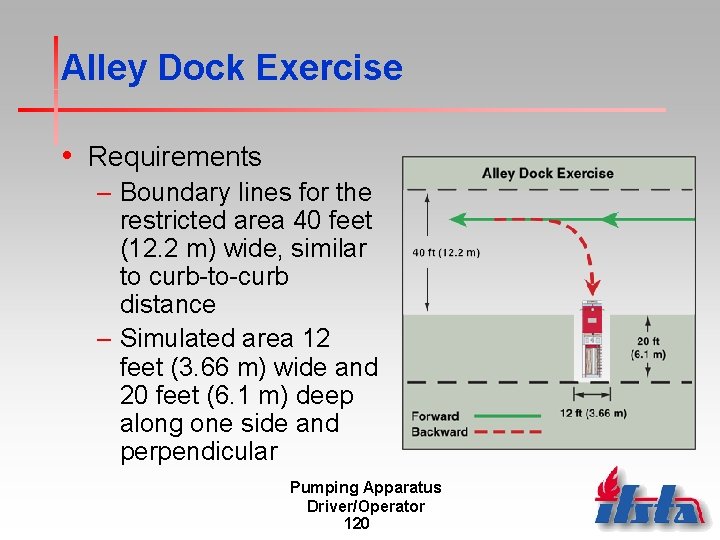 Alley Dock Exercise

• Requirements
– Boundary lines for the restricted area 40 feet (12.2 m) wide, similar to curb-to-curb distance
– Simulated area 12 feet (3.66 m) wide and 20 feet (6.1 m) deep along one side and perpendicular

Alley Dock Exercise

40 ft (12.2 m)

20 ft (6.1 m)

12 ft (3.66 m)

Forward
Backward

Pumping Apparatus
Driver/Operator
120

ifsta